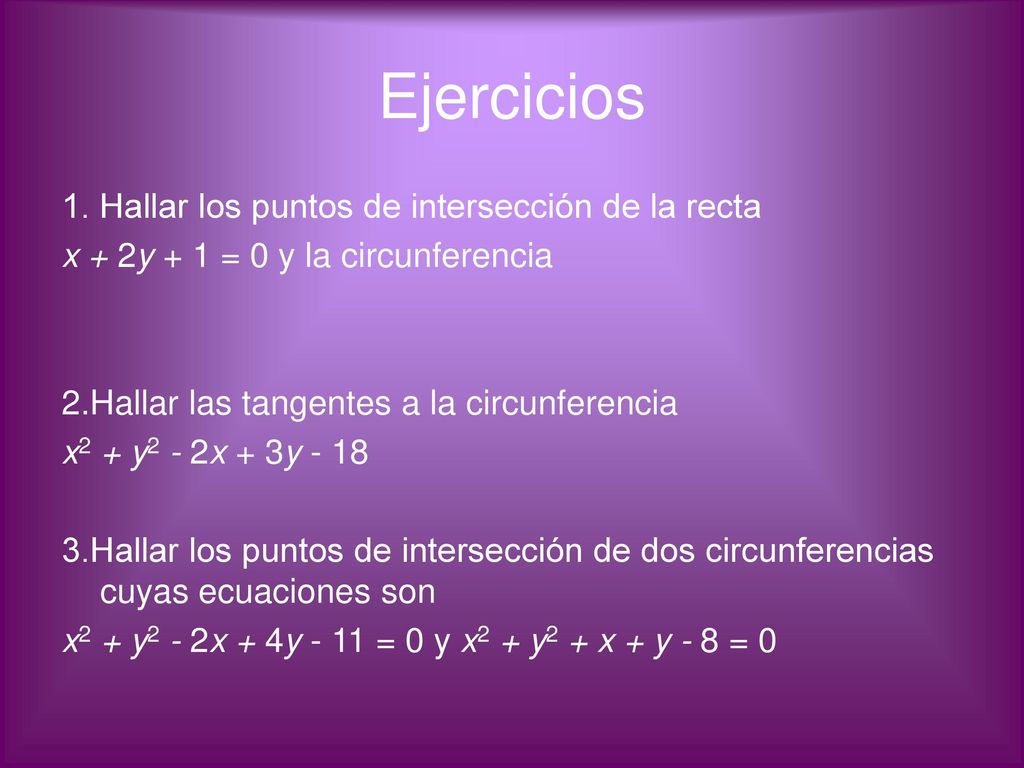 Ejercicios

1. Hallar los puntos de intersección de la recta $x + 2y + 1 = 0$ y la circunferencia

2.Hallar las tangentes a la circunferencia $x^2 + y^2 - 2x + 3y - 18$

3.Hallar los puntos de intersección de dos circunferencias cuyas ecuaciones son
$x^2 + y^2 - 2x + 4y - 11 = 0$ y $x^2 + y^2 + x + y - 8 = 0$